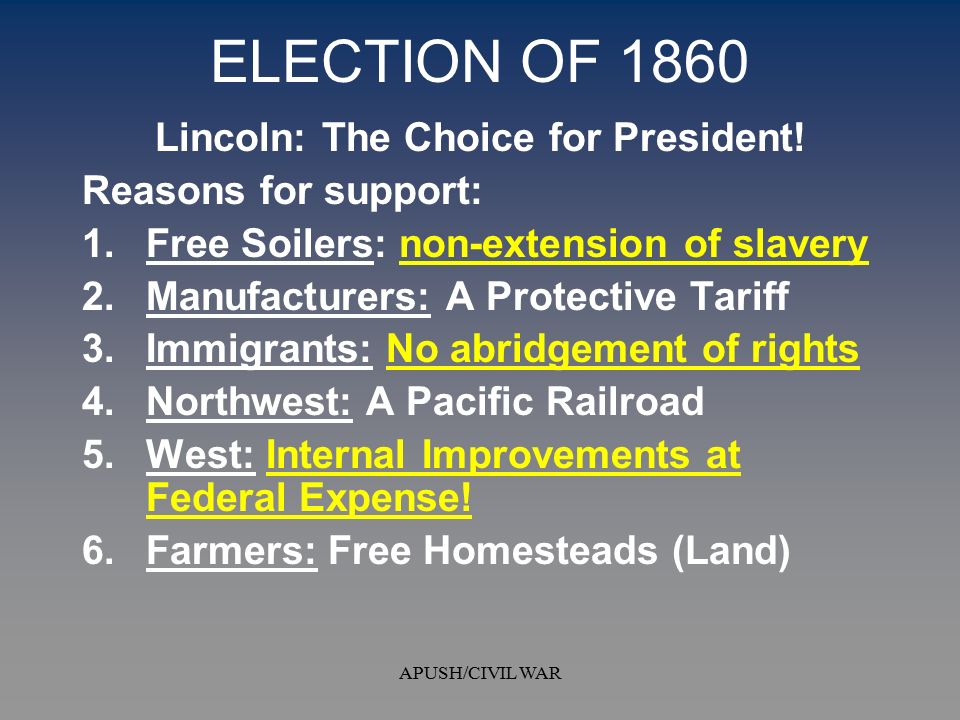 ELECTION OF 1860

Lincoln: The Choice for President!

Reasons for support:

1. Free Soilers: non-extension of slavery
2. Manufacturers: A Protective Tariff
3. Immigrants: No abridgement of rights
4. Northwest: A Pacific Railroad
5. West: Internal Improvements at Federal Expense!
6. Farmers: Free Homesteads (Land)

APUSH/CIVIL WAR